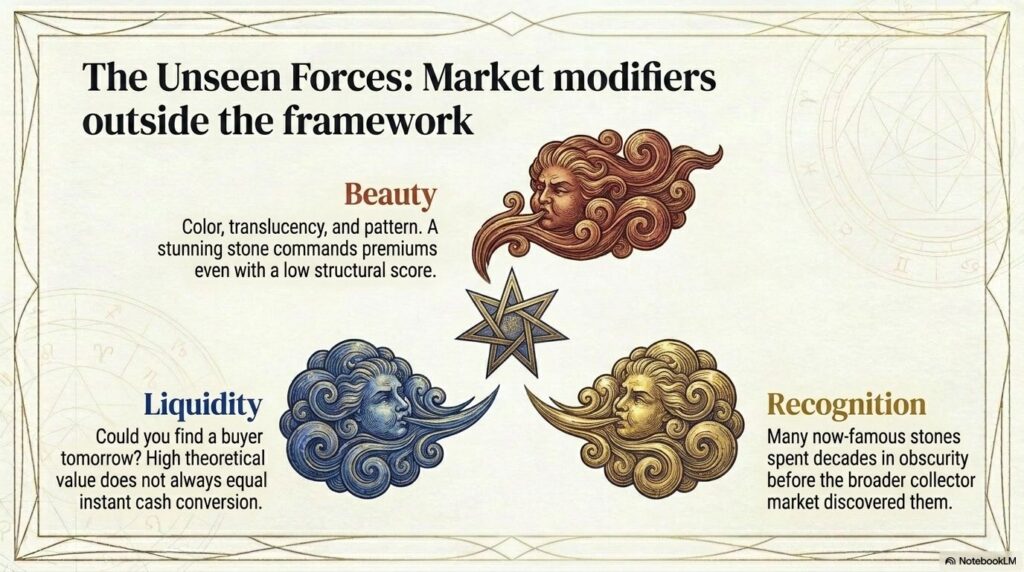 The Unseen Forces: Market modifiers outside the framework

Beauty

Color, translucency, and pattern. A stunning stone commands premiums even with a low structural score.

Liquidity

Could you find a buyer tomorrow? High theoretical value does not always equal instant cash conversion.

Recognition

Many now-famous stones spent decades in obscurity before the broader collector market discovered them.

NotebookLM